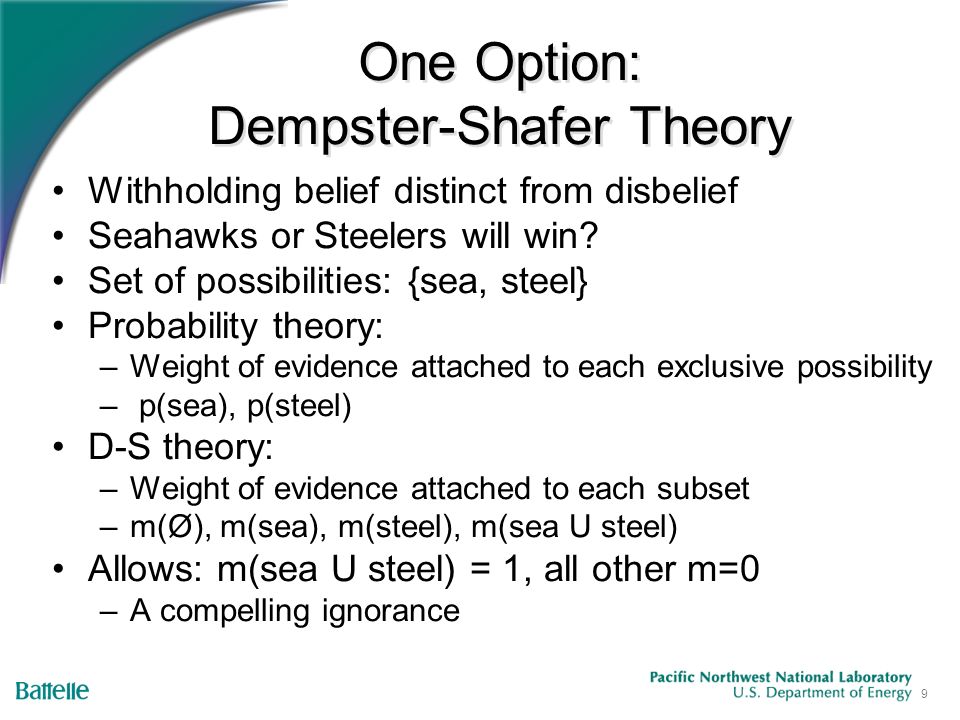 One Option:
Dempster-Shafer Theory

• Withholding belief distinct from disbelief
• Seahawks or Steelers will win?
• Set of possibilities: {sea, steel}
• Probability theory:
 – Weight of evidence attached to each exclusive possibility
 – p(sea), p(steel)
• D-S theory:
 – Weight of evidence attached to each subset
 – m(Ø), m(sea), m(steel), m(sea U steel)
• Allows: m(sea U steel) = 1, all other m=0
 – A compelling ignorance

Battelle

Pacific Northwest National Laboratory
U.S. Department of Energy 9